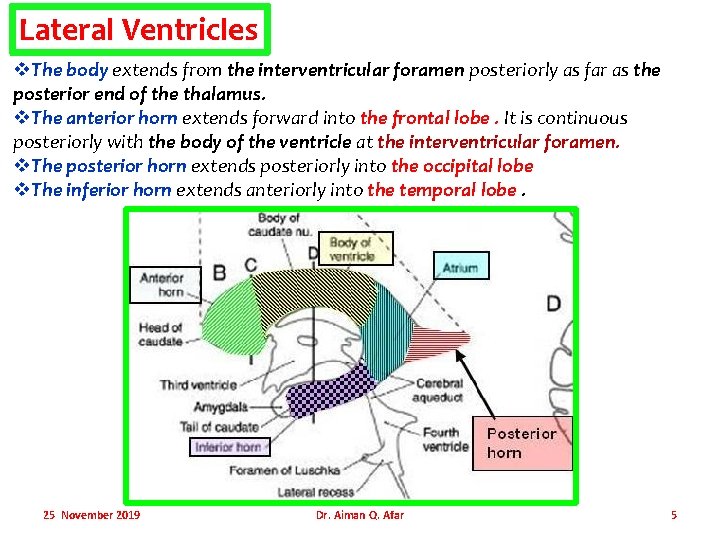 Lateral Ventricles

❖The body extends from the interventricular foramen posteriorly as far as the posterior end of the thalamus.
❖The anterior horn extends forward into the frontal lobe . It is continuous posteriorly with the body of the ventricle at the interventricular foramen.
❖The posterior horn extends posteriorly into the occipital lobe
❖The inferior horn extends anteriorly into the temporal lobe .

Body of caudate nu.
Body of ventricle
Atrium
Anterior horn
B
C
D
D
Head of caudate
Third ventricle
Amygdala
Tail of caudate
Inferior horn
Foramen of Luschka
Lateral recess
Cerebral aqueduct
Fourth ventricle
Posterior horn

25 November 2019
Dr. Aiman Q. Afar
5